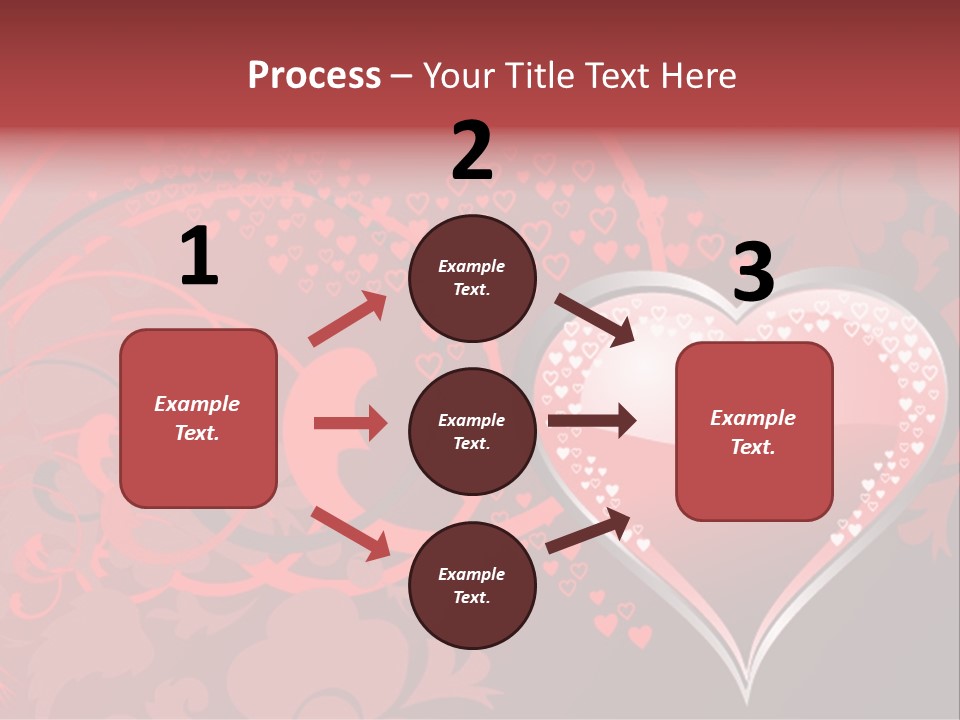 Process – Your Title Text Here

1

Example Text.

2

Example Text.

Example Text.

Example Text.

3

Example Text.